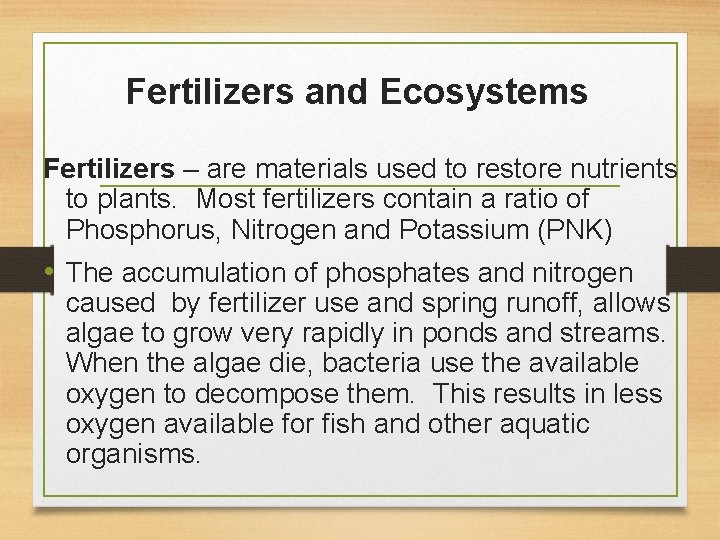 Fertilizers and Ecosystems

Fertilizers – are materials used to restore nutrients to plants. Most fertilizers contain a ratio of Phosphorus, Nitrogen and Potassium (PNK)

• The accumulation of phosphates and nitrogen caused by fertilizer use and spring runoff, allows algae to grow very rapidly in ponds and streams. When the algae die, bacteria use the available oxygen to decompose them. This results in less oxygen available for fish and other aquatic organisms.